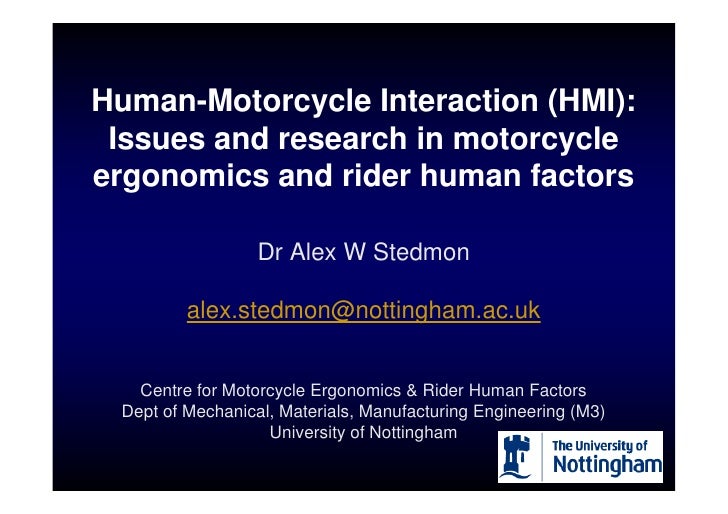 Human-Motorcycle Interaction (HMI): Issues and research in motorcycle ergonomics and rider human factors

Dr Alex W Stedmon

alex.stedmon@nottingham.ac.uk

Centre for Motorcycle Ergonomics & Rider Human Factors
Dept of Mechanical, Materials, Manufacturing Engineering (M3)
University of Nottingham

The University of Nottingham